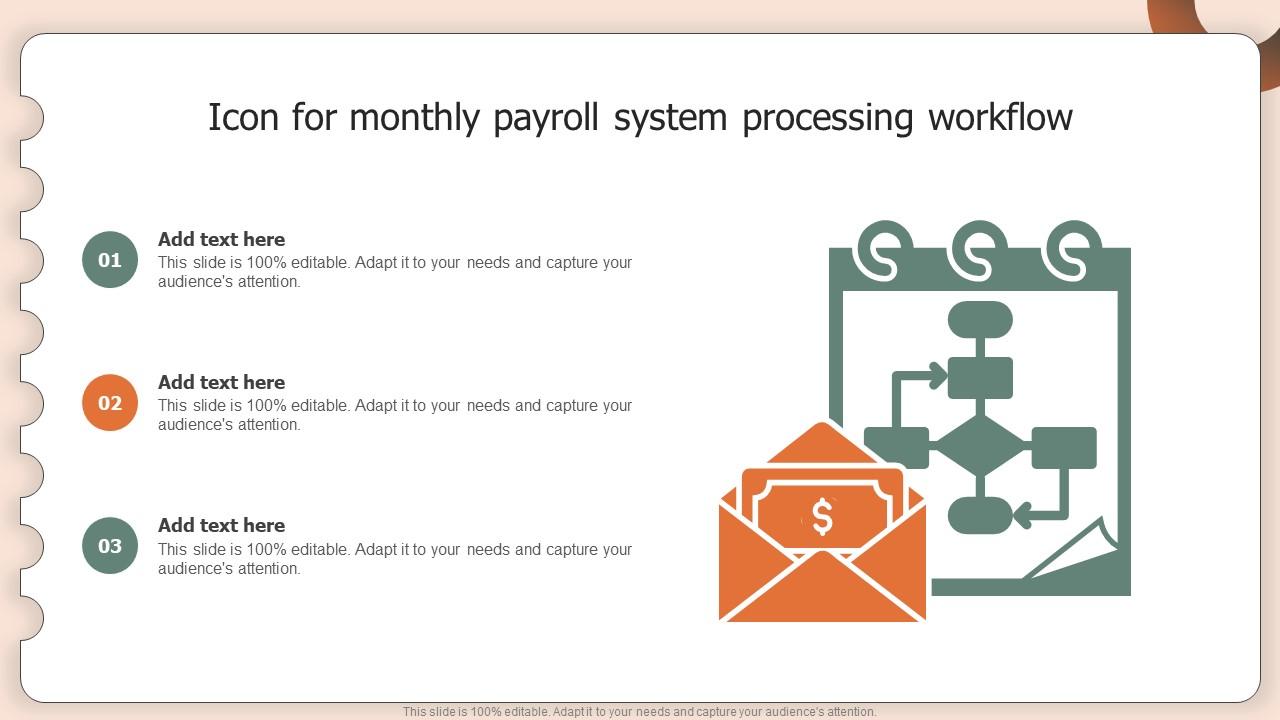 Icon for monthly payroll system processing workflow

01
Add text here
This slide is 100% editable. Adapt it to your needs and capture your audience's attention.

02
Add text here
This slide is 100% editable. Adapt it to your needs and capture your audience's attention.

03
Add text here
This slide is 100% editable. Adapt it to your needs and capture your audience's attention.

$

This slide is 100% editable. Adapt it to your needs and capture your audience's attention.